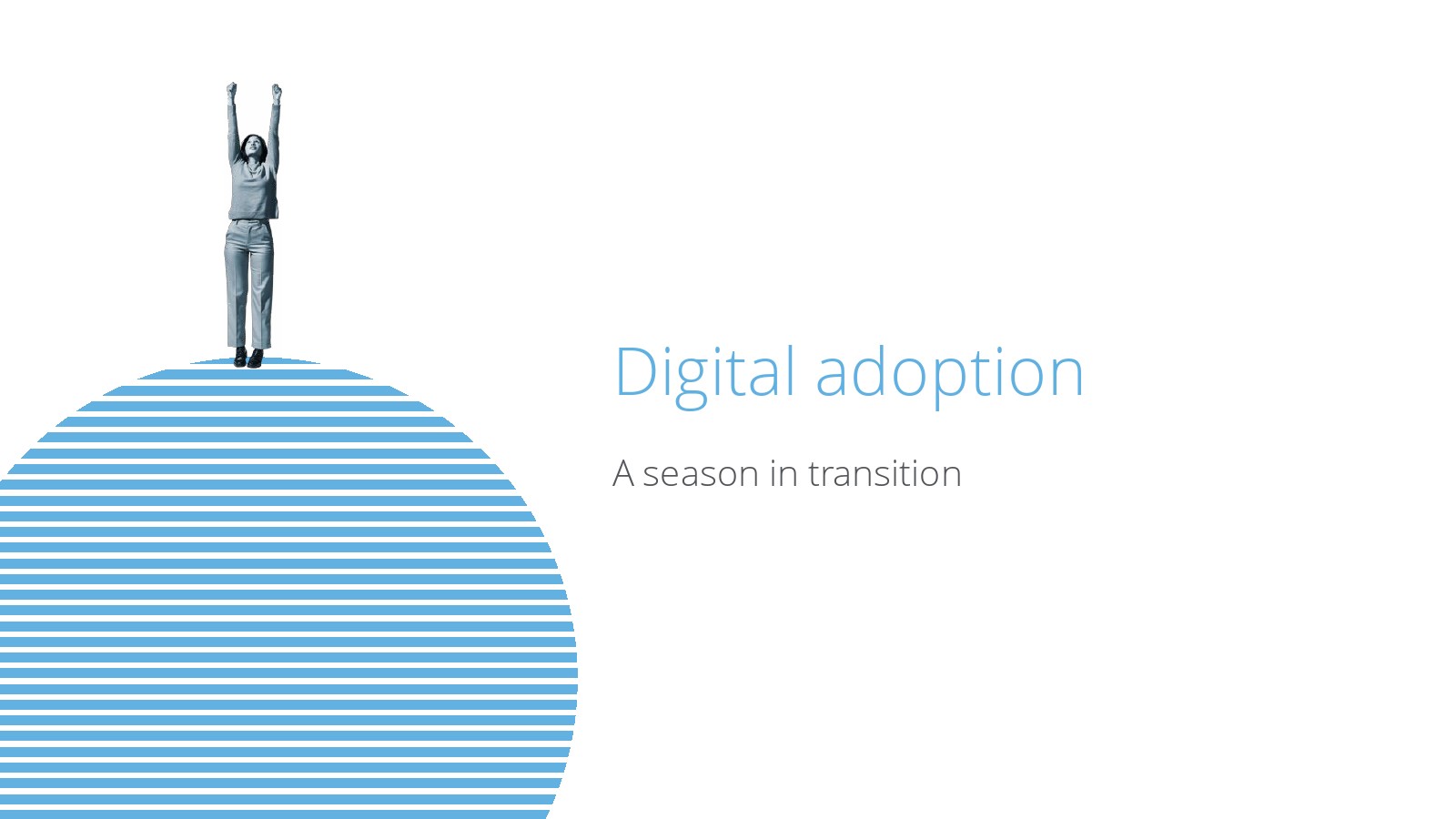 Digital adoption

A season in transition